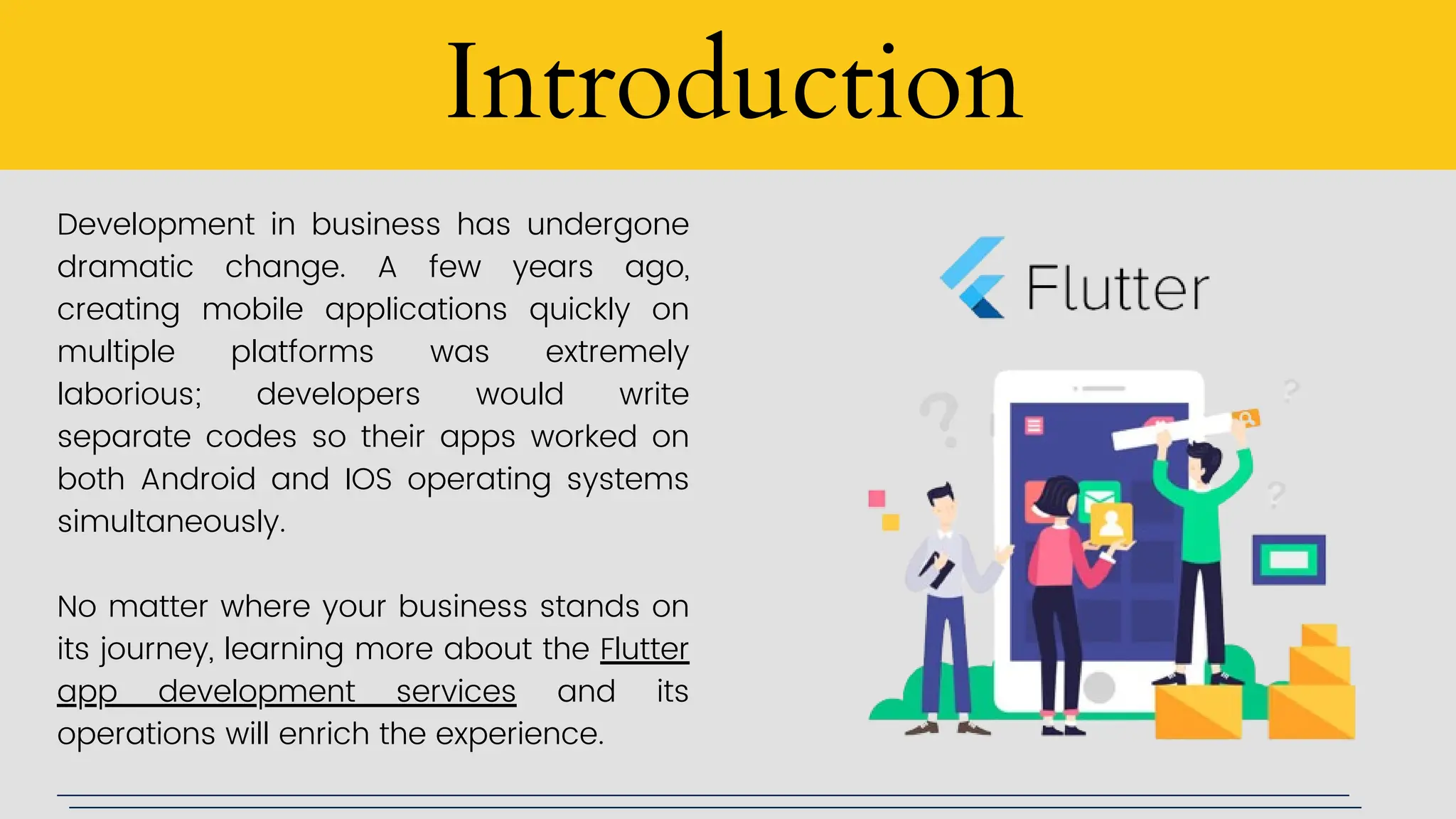 Introduction

Development in business has undergone dramatic change. A few years ago, creating mobile applications quickly on multiple platforms was extremely laborious; developers would write separate codes so their apps worked on both Android and IOS operating systems simultaneously.

No matter where your business stands on its journey, learning more about the Flutter app development services and its operations will enrich the experience.

Flutter